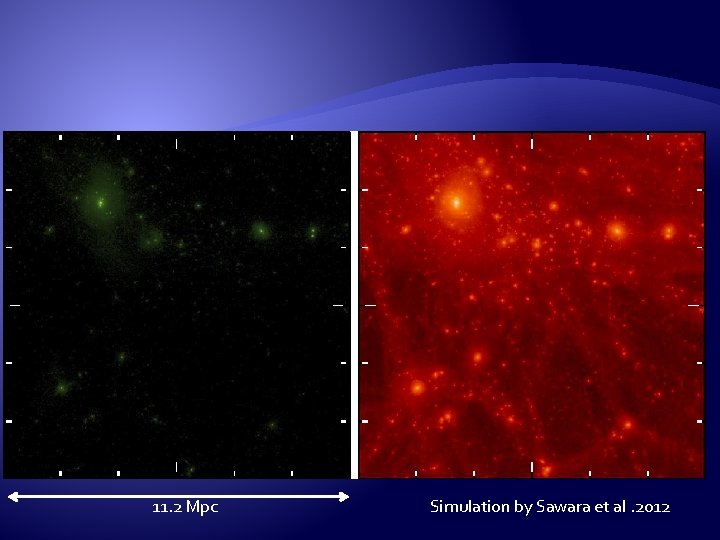 11.2 Mpc

Simulation by Sawara et al .2012